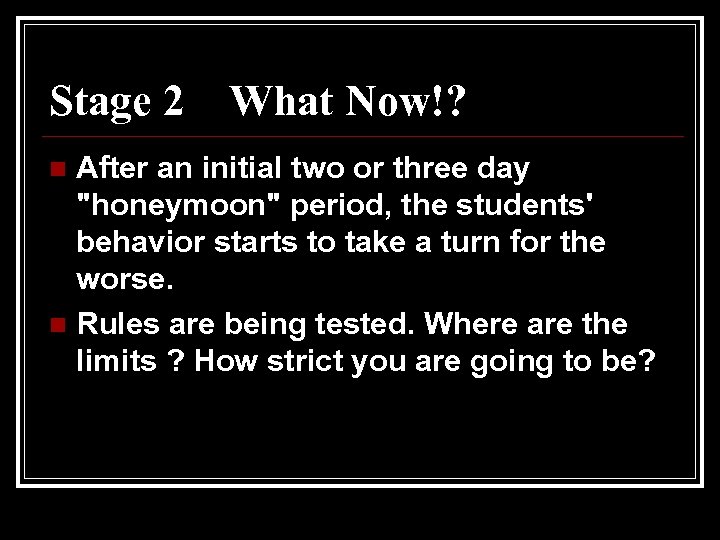 Stage 2 What Now!?

After an initial two or three day "honeymoon" period, the students' behavior starts to take a turn for the worse.

Rules are being tested. Where are the limits ? How strict you are going to be?